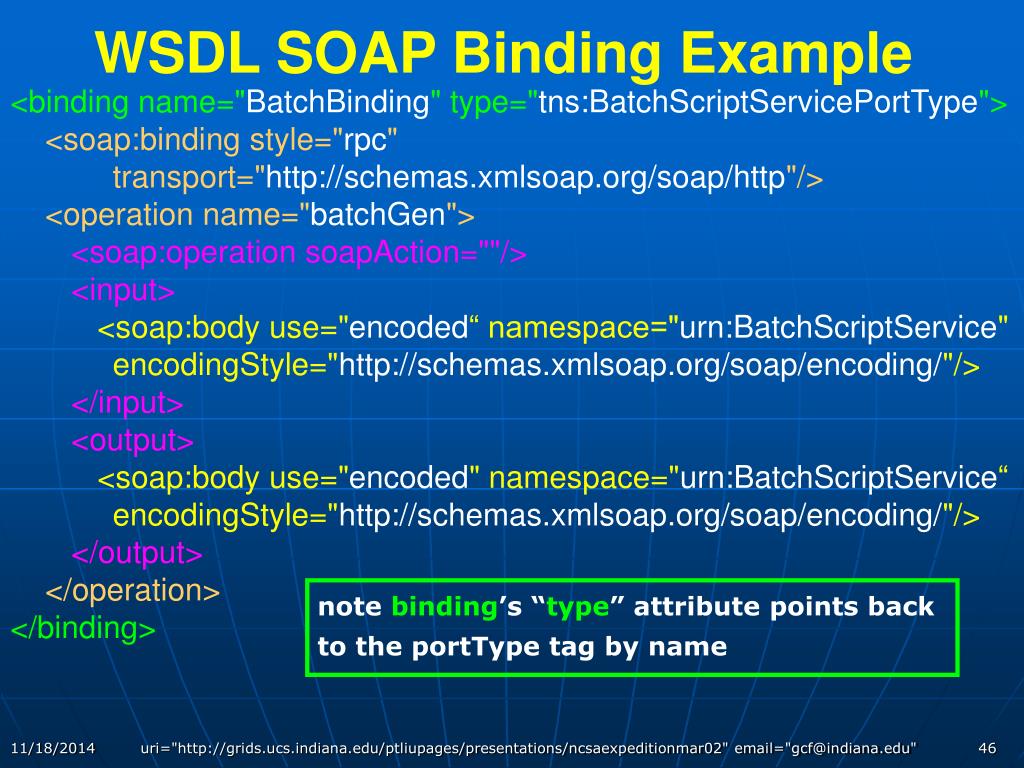 WSDL SOAP Binding Example

<binding name="BatchBinding" type="tns:BatchScriptServicePortType">
<soap:binding style="rpc"
transport="http://schemas.xmlsoap.org/soap/http"/>
<operation name="batchGen">
<soap:operation soapAction=""/>
<input>
<soap:body use="encoded“ namespace="urn:BatchScriptService"
encodingStyle="http://schemas.xmlsoap.org/soap/encoding/"/>
</input>
<output>
<soap:body use="encoded" namespace="urn:BatchScriptService“
encodingStyle="http://schemas.xmlsoap.org/soap/encoding/"/>
</output>
</operation>
</binding>

note binding’s “type” attribute points back to the portType tag by name

11/18/2014 uri="http://grids.ucs.indiana.edu/ptliupages/presentations/ncsaexpeditionmar02" email="gcf@indiana.edu" 46